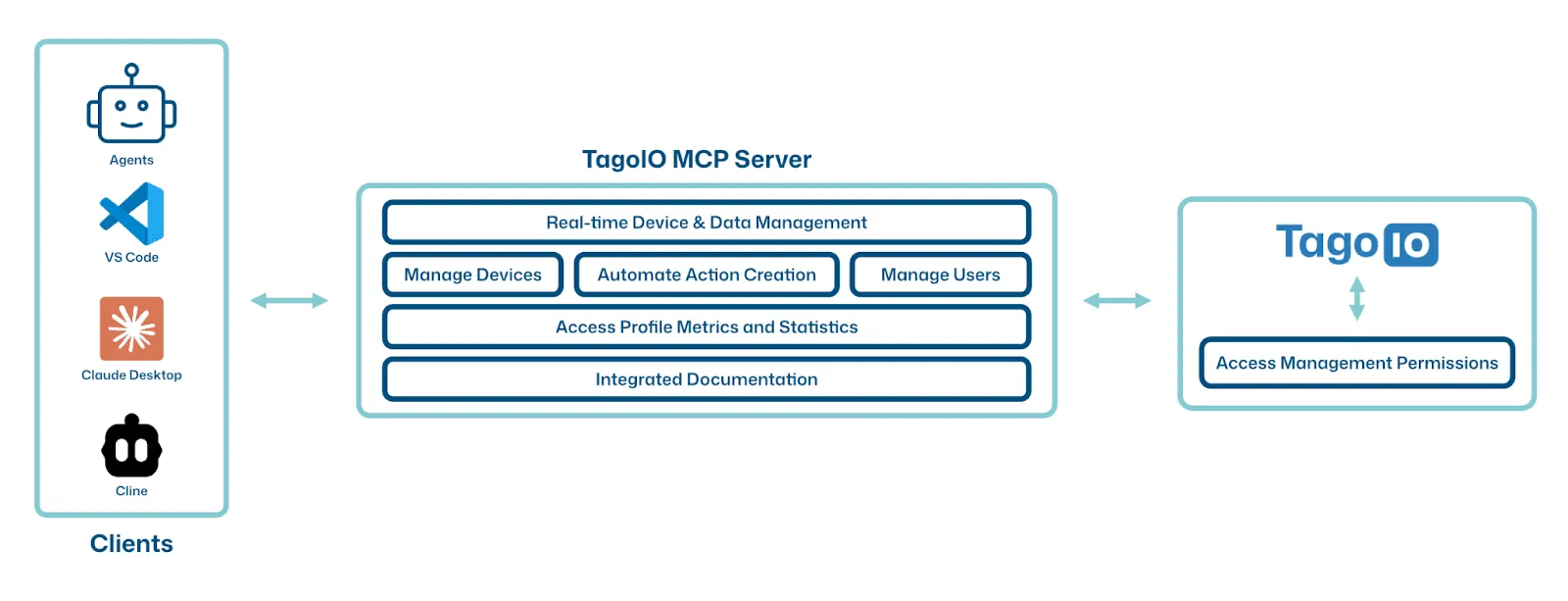 Agents
VS Code
Claude Desktop
Cline
Clients

TagoIO MCP Server
Real-time Device & Data Management
Manage Devices
Automate Action Creation
Manage Users
Access Profile Metrics and Statistics
Integrated Documentation

Tago IO
Access Management Permissions